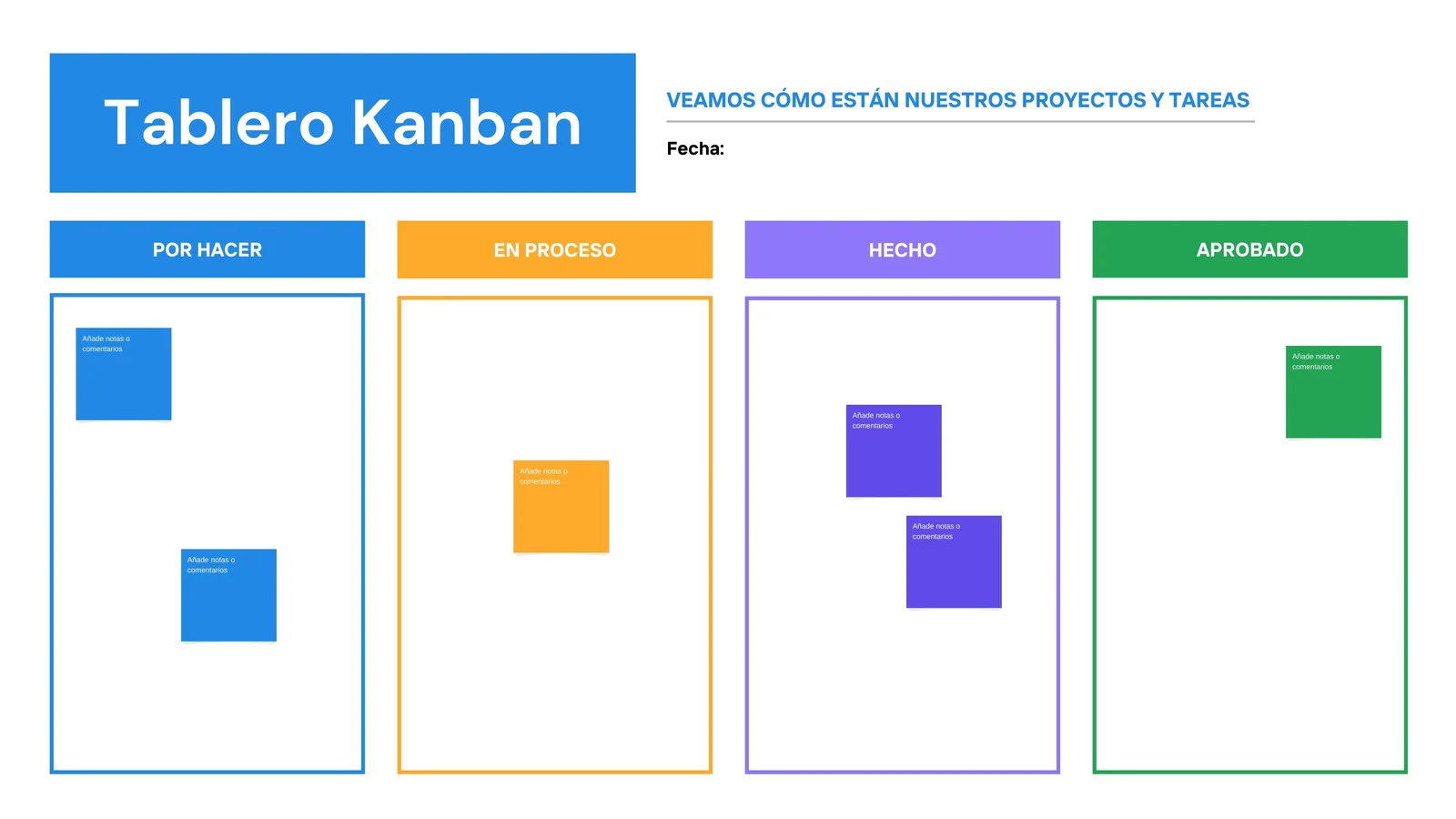 Tablero Kanban

VEAMOS CÓMO ESTÁN NUESTROS PROYECTOS Y TAREAS

Fecha:

POR HACER

Añade notas o comentarios

Añade notas o comentarios

EN PROCESO

Añade notas o comentarios

HECHO

Añade notas o comentarios

Añade notas o comentarios

APROBADO

Añade notas o comentarios